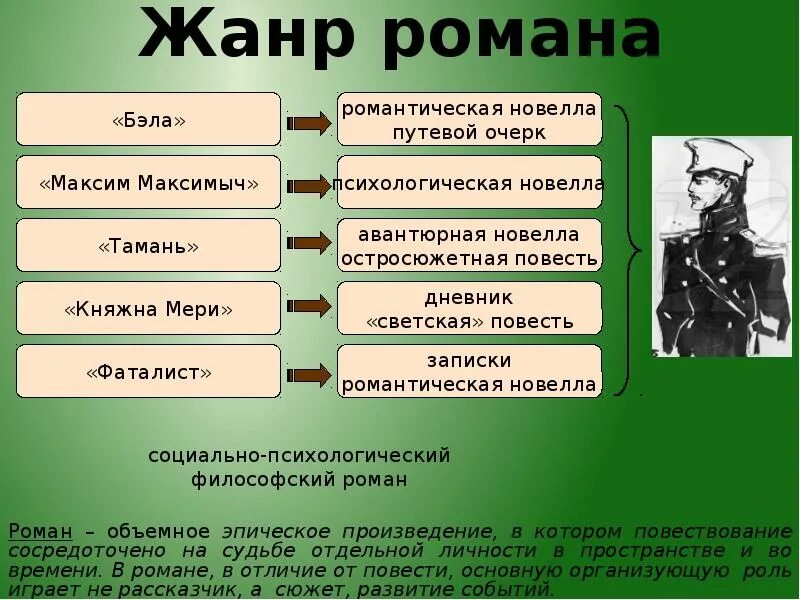 Жанр романа

«Бэла»

романтическая новелла
путевой очерк

«Максим Максимыч»

психологическая новелла

«Тамань»

авантюрная новелла
остросюжетная повесть

«Княжна Мери»

дневник
«светская» повесть

«Фаталист»

записки
романтическая новелла

социально-психологический
философский роман

Роман – объемное эпическое произведение, в котором повествование сосредоточено на судьбе отдельной личности в пространстве и во времени. В романе, в отличие от повести, основную организующую роль играет не рассказчик, а сюжет, развитие событий.